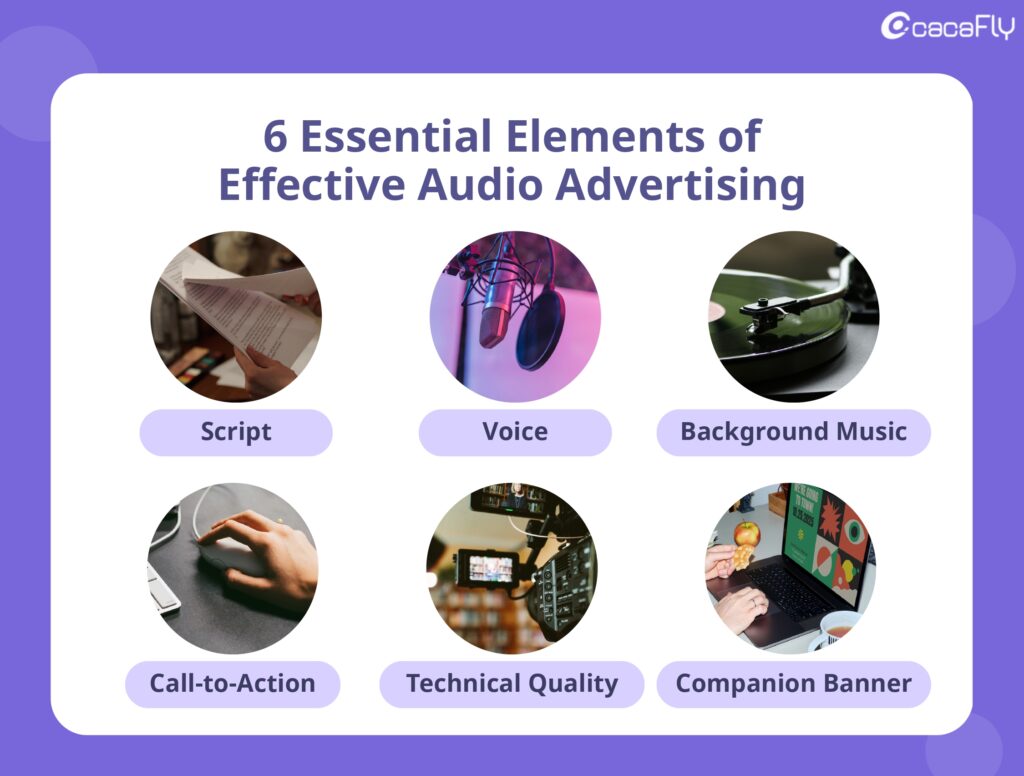 cacaFLY

6 Essential Elements of Effective Audio Advertising

Script

Voice

Background Music

Call-to-Action

Technical Quality

Companion Banner